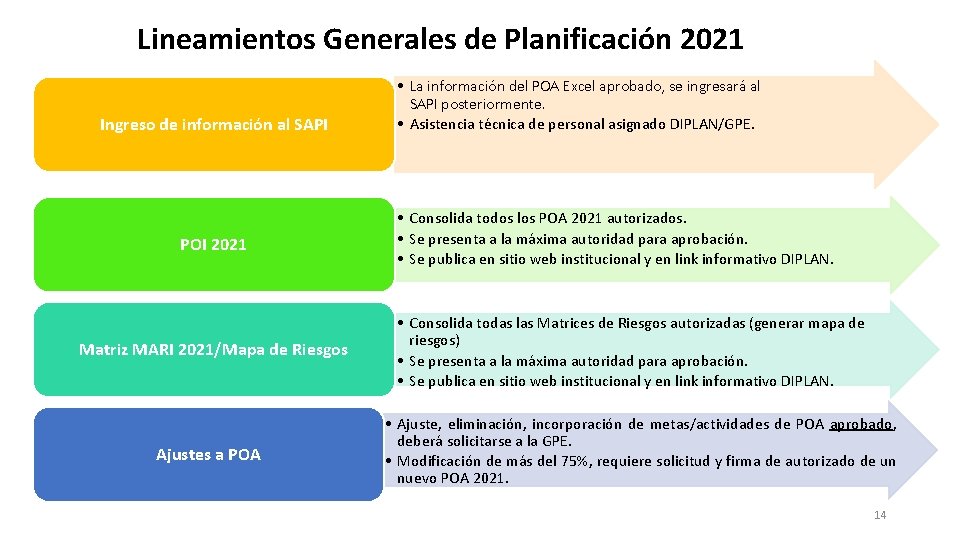 Lineamientos Generales de Planificación 2021

Ingreso de información al SAPI

• La información del POA Excel aprobado, se ingresará al SAPI posteriormente.
• Asistencia técnica de personal asignado DIPLAN/GPE.

POI 2021

• Consolida todos los POA 2021 autorizados.
• Se presenta a la máxima autoridad para aprobación.
• Se publica en sitio web institucional y en link informativo DIPLAN.

Matriz MARI 2021/Mapa de Riesgos

• Consolida todas las Matrices de Riesgos autorizadas (generar mapa de riesgos)
• Se presenta a la máxima autoridad para aprobación.
• Se publica en sitio web institucional y en link informativo DIPLAN.

Ajustes a POA

• Ajuste, eliminación, incorporación de metas/actividades de POA aprobado, deberá solicitarse a la GPE.
• Modificación de más del 75%, requiere solicitud y firma de autorizado de un nuevo POA 2021.

14